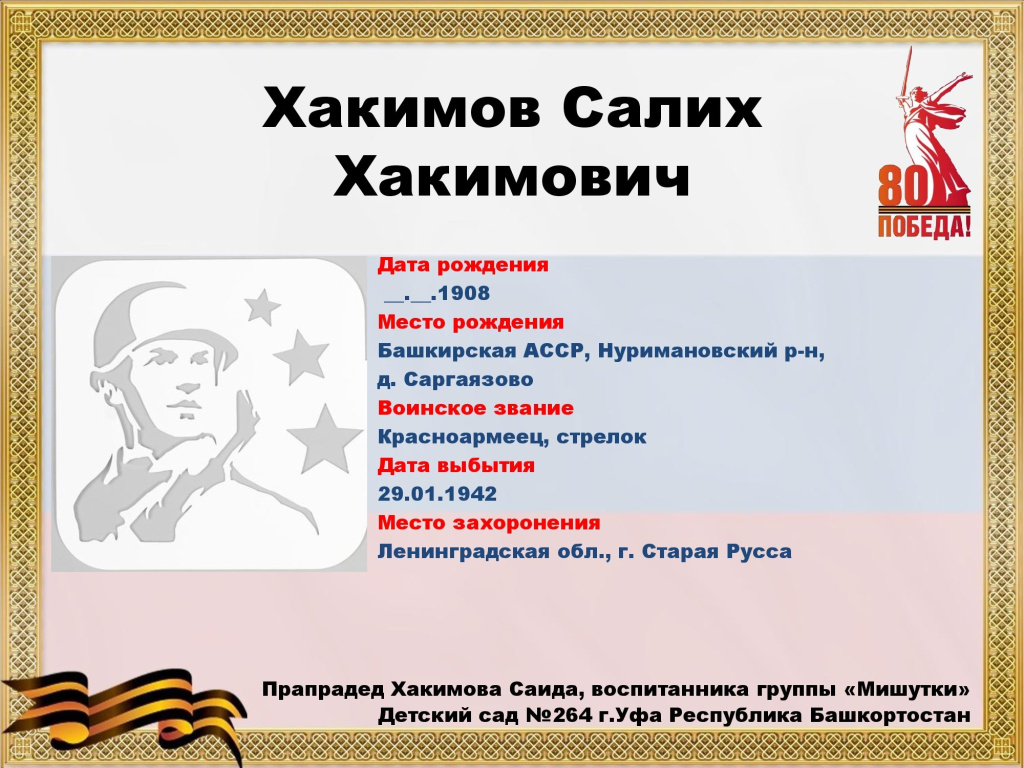 Хакимов Салих Хакимович

80
ПОБЕДА!

Дата рождения
__.__.1908
Место рождения
Башкирская АССР, Нуримановский р-н, д. Саргаязово
Воинское звание
Красноармеец, стрелок
Дата выбытия
29.01.1942
Место захоронения
Ленинградская обл., г. Старая Русса

Прапрадед Хакимова Саида, воспитанника группы «Мишутки»
Детский сад №264 г.Уфа Республика Башкортостан